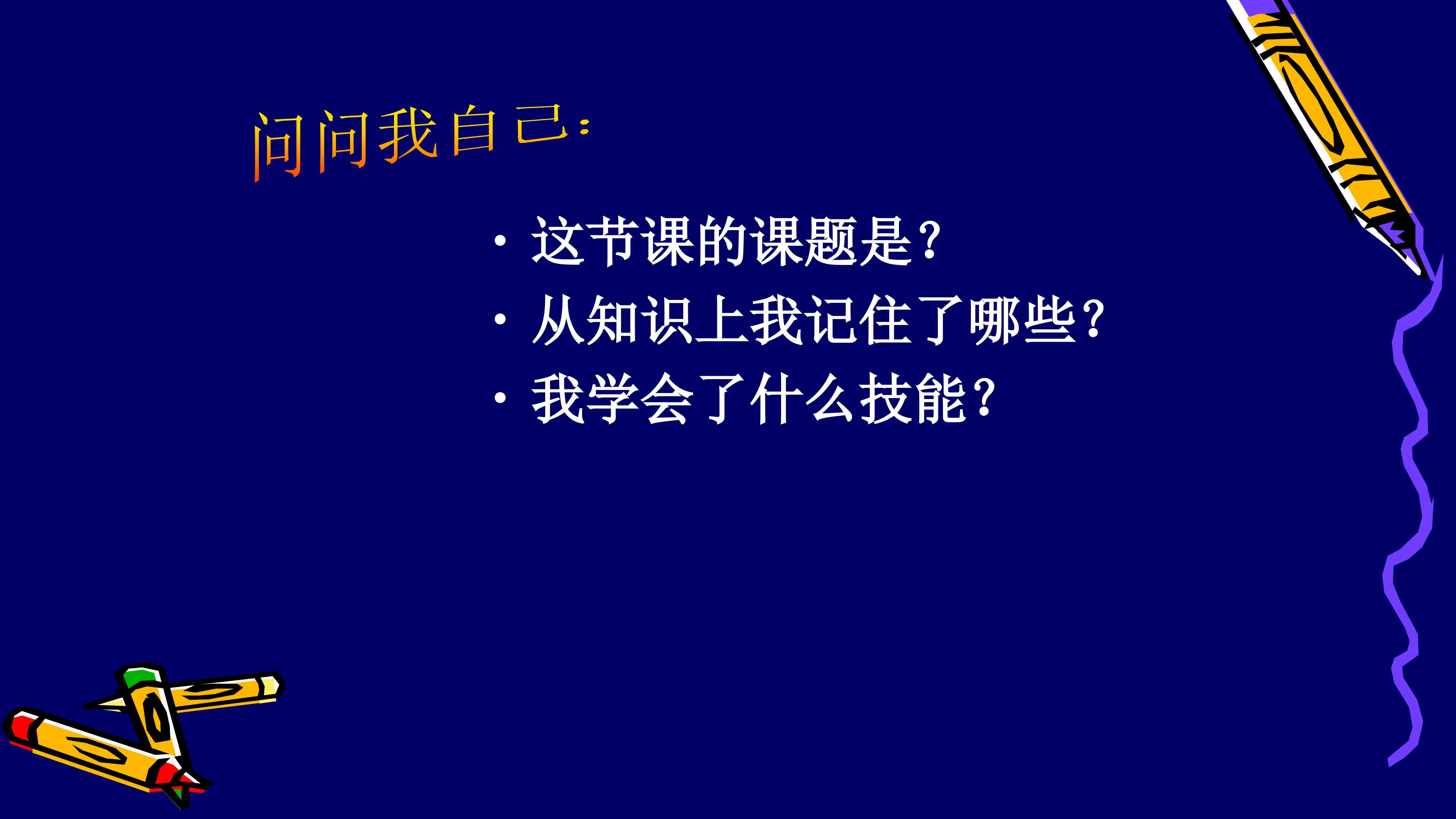 问问我自己：

• 这节课的课题是？
• 从知识上我记住了哪些？
• 我学会了什么技能？